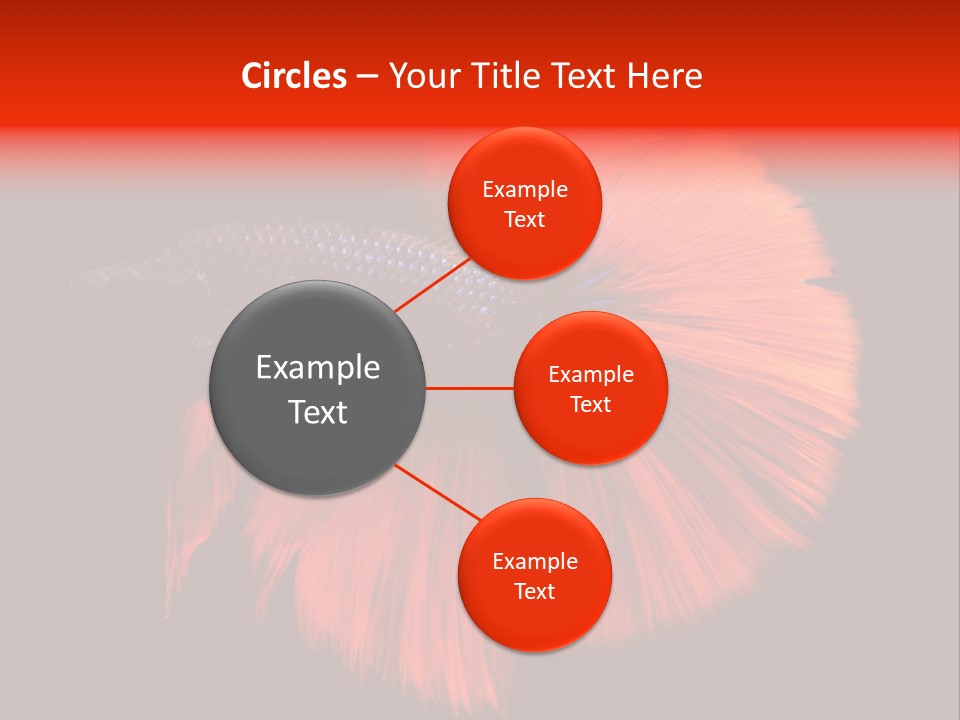 Circles – Your Title Text Here

Example Text

Example Text

Example Text

Example Text